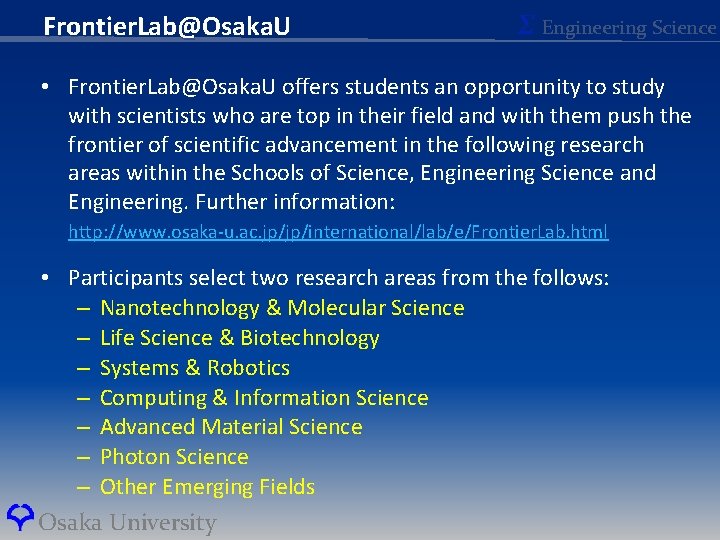 FrontierLab@OsakaU

Σ Engineering Science

• FrontierLab@OsakaU offers students an opportunity to study with scientists who are top in their field and with them push the frontier of scientific advancement in the following research areas within the Schools of Science, Engineering Science and Engineering. Further information: http://www.osaka-u.ac.jp/jp/international/lab/e/FrontierLab.html

• Participants select two research areas from the follows:
– Nanotechnology & Molecular Science
– Life Science & Biotechnology
– Systems & Robotics
– Computing & Information Science
– Advanced Material Science
– Photon Science
– Other Emerging Fields

Osaka University